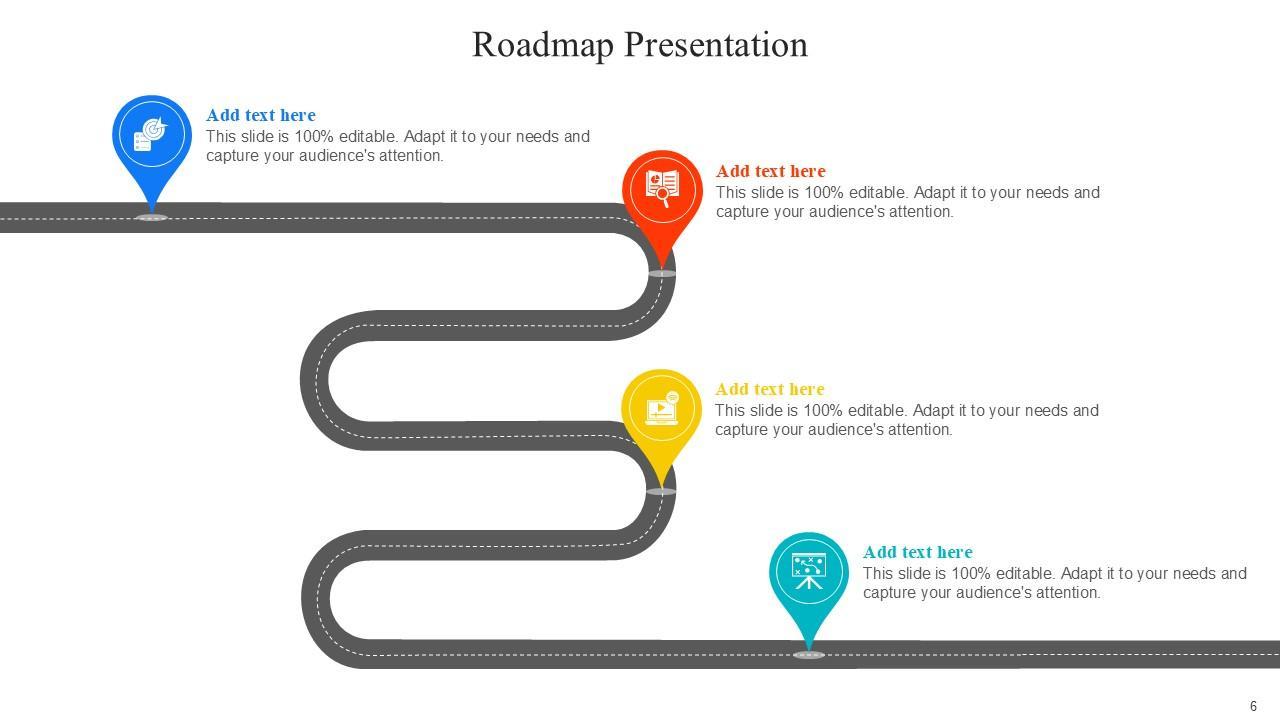 Roadmap Presentation

Add text here
This slide is 100% editable. Adapt it to your needs and capture your audience's attention.

Add text here
This slide is 100% editable. Adapt it to your needs and capture your audience's attention.

Add text here
This slide is 100% editable. Adapt it to your needs and capture your audience's attention.

Add text here
This slide is 100% editable. Adapt it to your needs and capture your audience's attention.

6